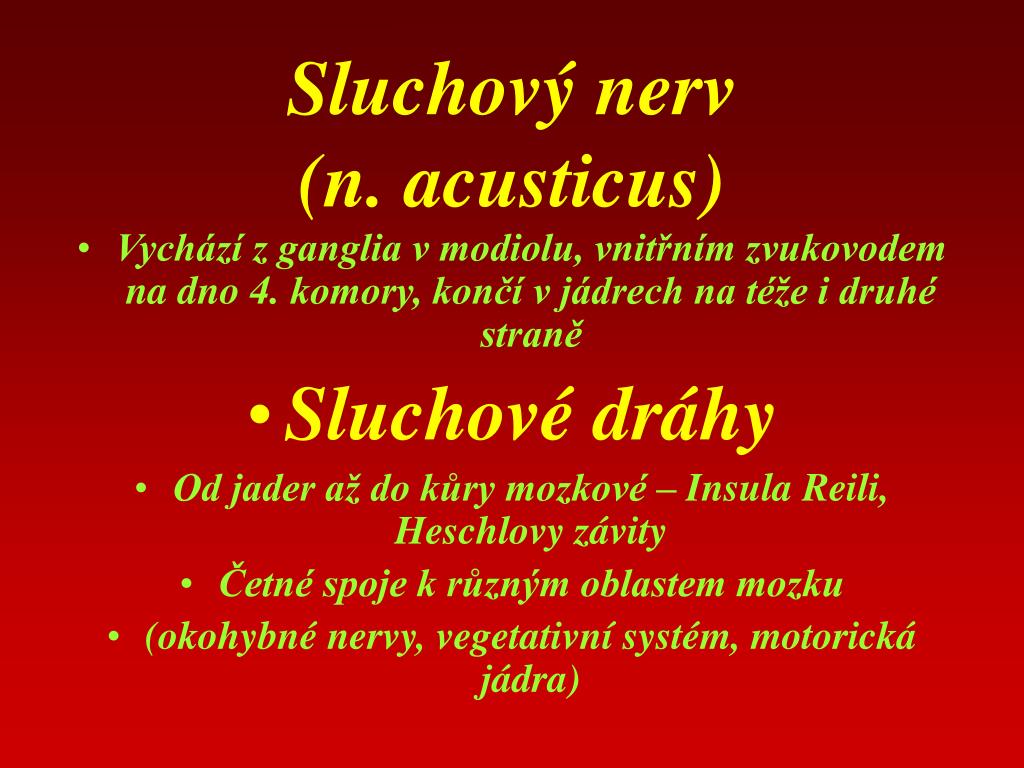 Sluchový nerv
(n. acusticus)

• Vychází z ganglia v modiolu, vnitřním zvukovodem na dno 4. komory, končí v jádrech na téže i druhé straně

• Sluchové dráhy

• Od jader až do kůry mozkové – Insula Reili, Heschlovy závity

• Četné spoje k různým oblastem mozku

• (okohybné nervy, vegetativní systém, motorická jádra)